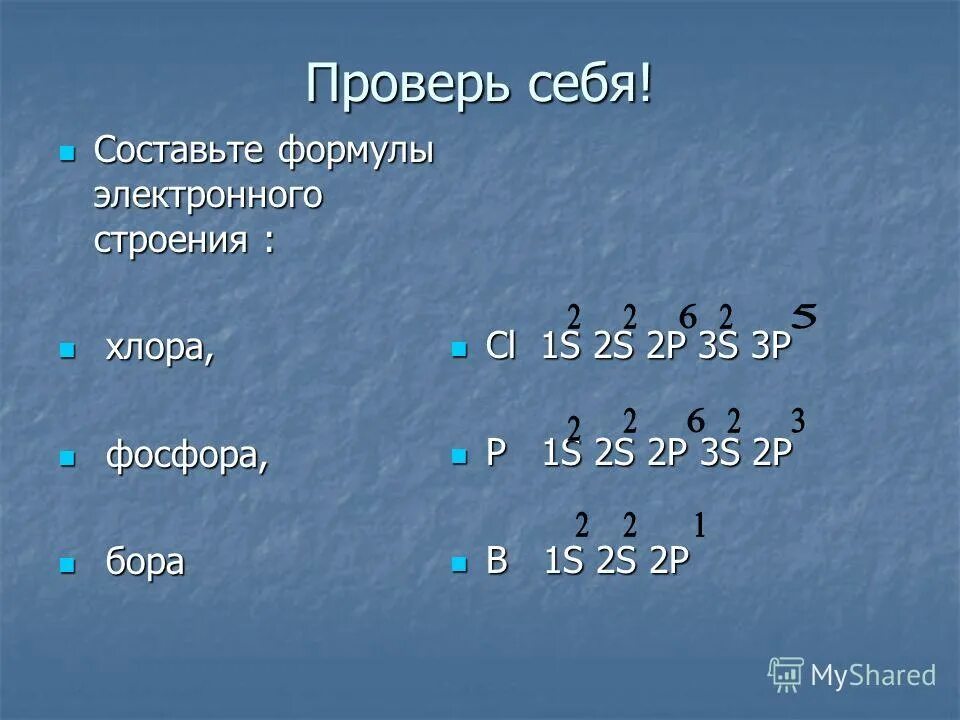 Проверь себя!

Составьте формулы электронного строения :

хлора,

фосфора,

бора

Cl $1S^2 2S^2 2P^6 3S^2 3P^5$

P $1S^2 2S^2 2P^6 3S^2 2P^3$

B $1S^2 2S^2 2P^1$

MyShared